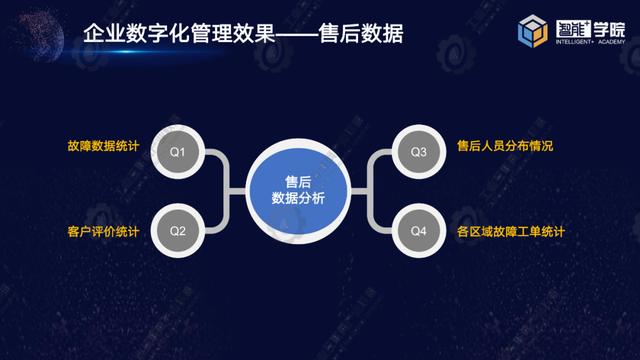 企业数字化管理效果——售后数据

智能+学院
INTELLIGENT+ ACADEMY

故障数据统计 Q1

客户评价统计 Q2

售后
数据分析

Q3 售后人员分布情况

Q4 各区域故障工单统计